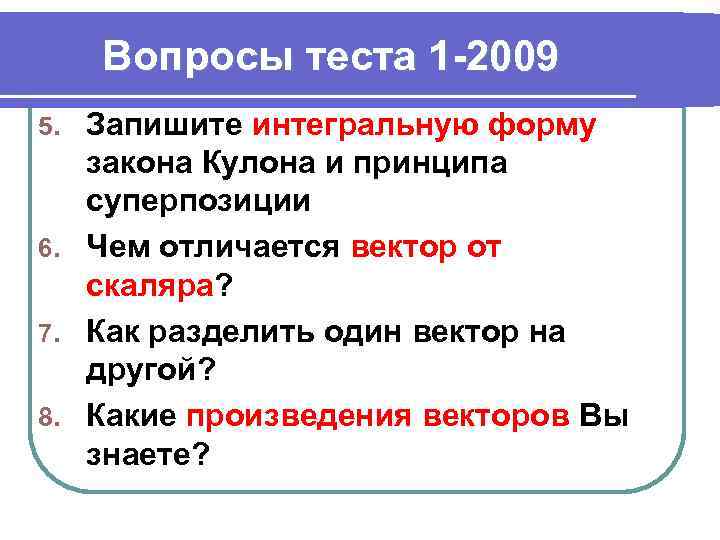 Вопросы теста 1-2009

5. Запишите интегральную форму закона Кулона и принципа суперпозиции

6. Чем отличается вектор от скаляра?

7. Как разделить один вектор на другой?

8. Какие произведения векторов Вы знаете?